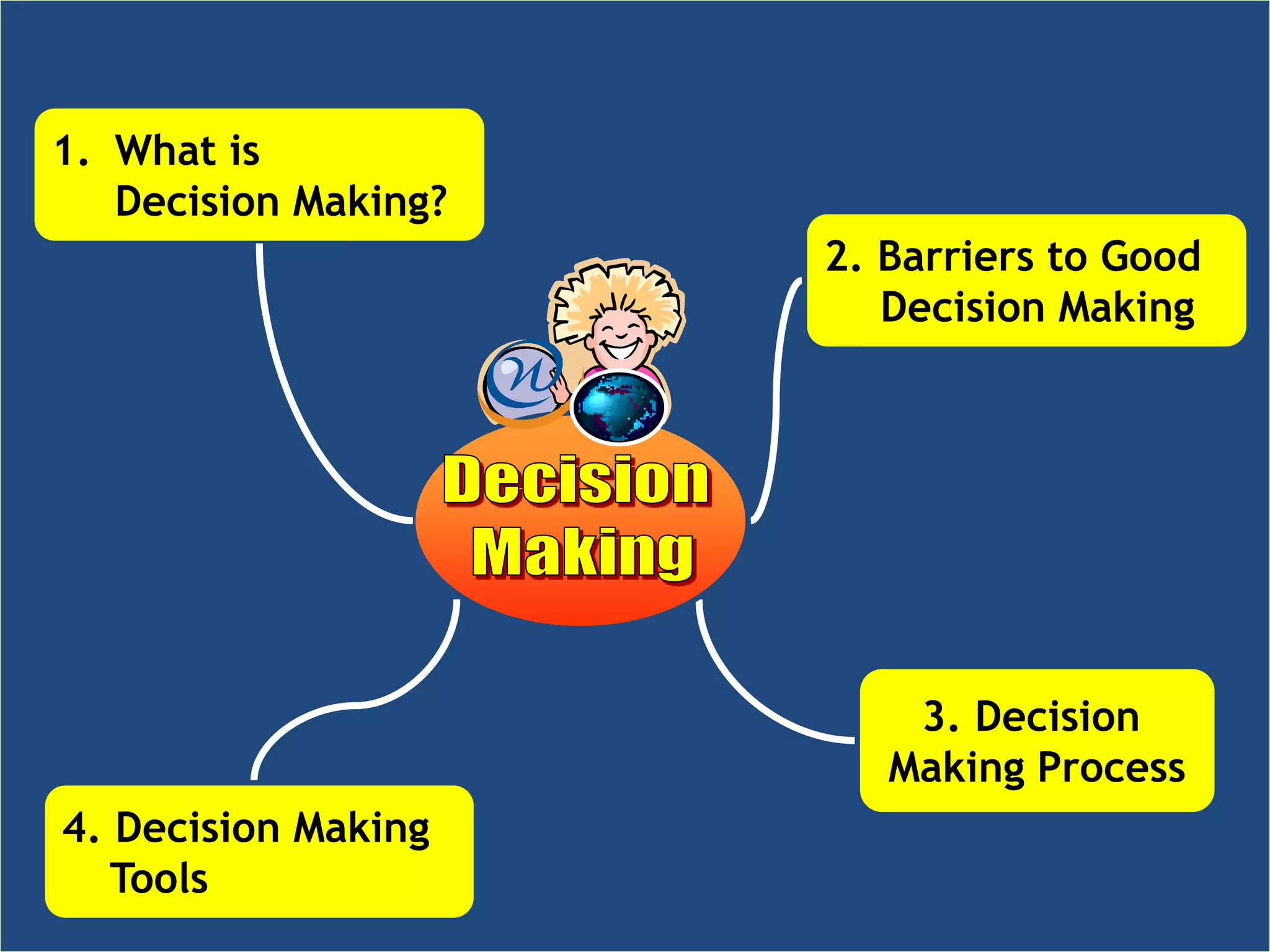 1. What is Decision Making?

2. Barriers to Good Decision Making

Decision Making

3. Decision Making Process

4. Decision Making Tools